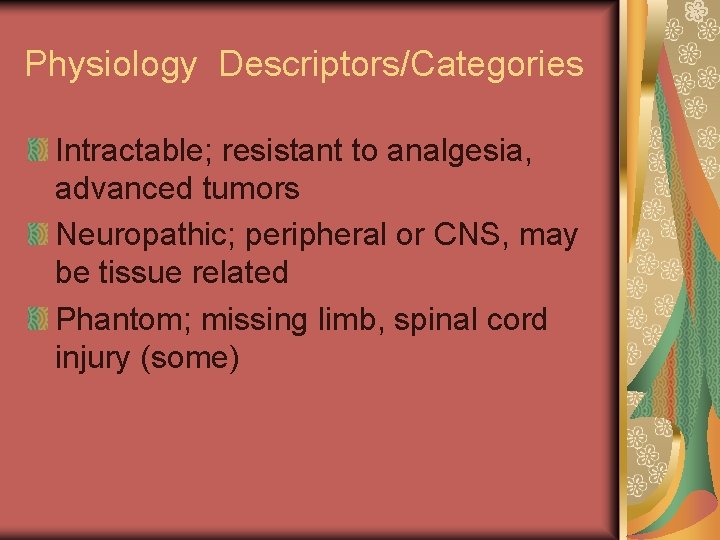 Physiology  Descriptors/Categories

Intractable; resistant to analgesia, advanced tumors

Neuropathic; peripheral or CNS, may be tissue related

Phantom; missing limb, spinal cord injury (some)